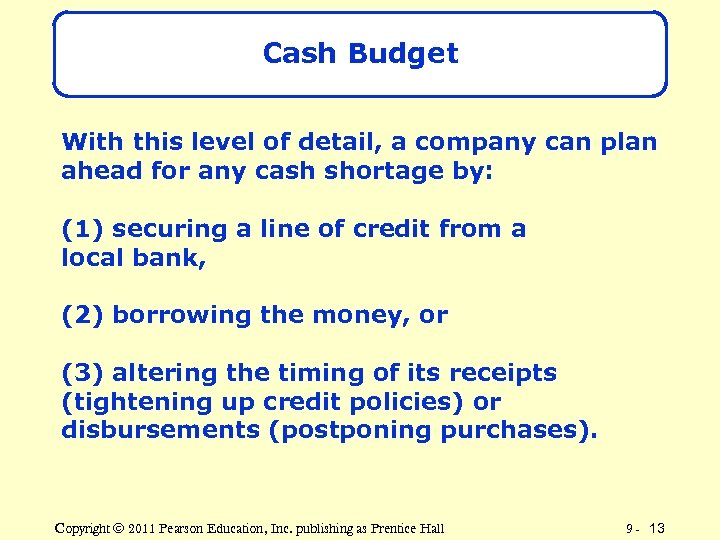 Cash Budget

With this level of detail, a company can plan ahead for any cash shortage by:

(1) securing a line of credit from a local bank,

(2) borrowing the money, or

(3) altering the timing of its receipts (tightening up credit policies) or disbursements (postponing purchases).

Copyright © 2011 Pearson Education, Inc. publishing as Prentice Hall

9 - 13